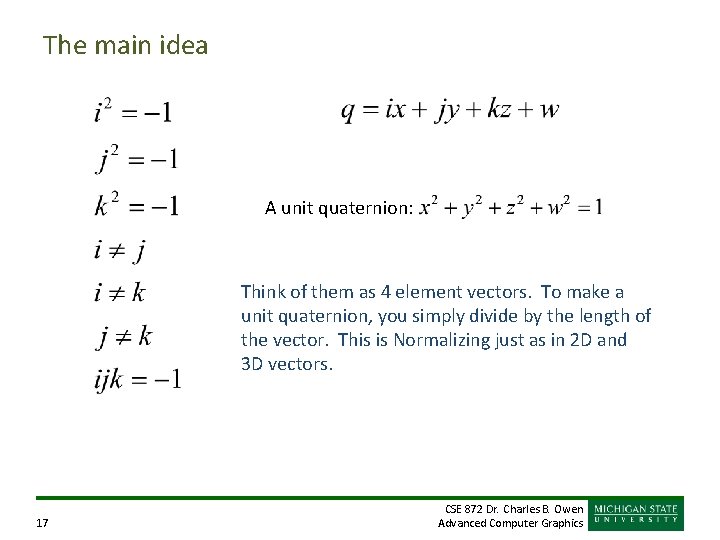 The main idea

$i^2 = -1$

$j^2 = -1$

$k^2 = -1$

$i \neq j$

$i \neq k$

$j \neq k$

$ijk = -1$

$q = ix + jy + kz + w$

A unit quaternion: $x^2 + y^2 + z^2 + w^2 = 1$

Think of them as 4 element vectors. To make a unit quaternion, you simply divide by the length of the vector. This is Normalizing just as in 2D and 3D vectors.

17

CSE 872 Dr. Charles B. Owen
Advanced Computer Graphics

MICHIGAN STATE
UNIVERSITY